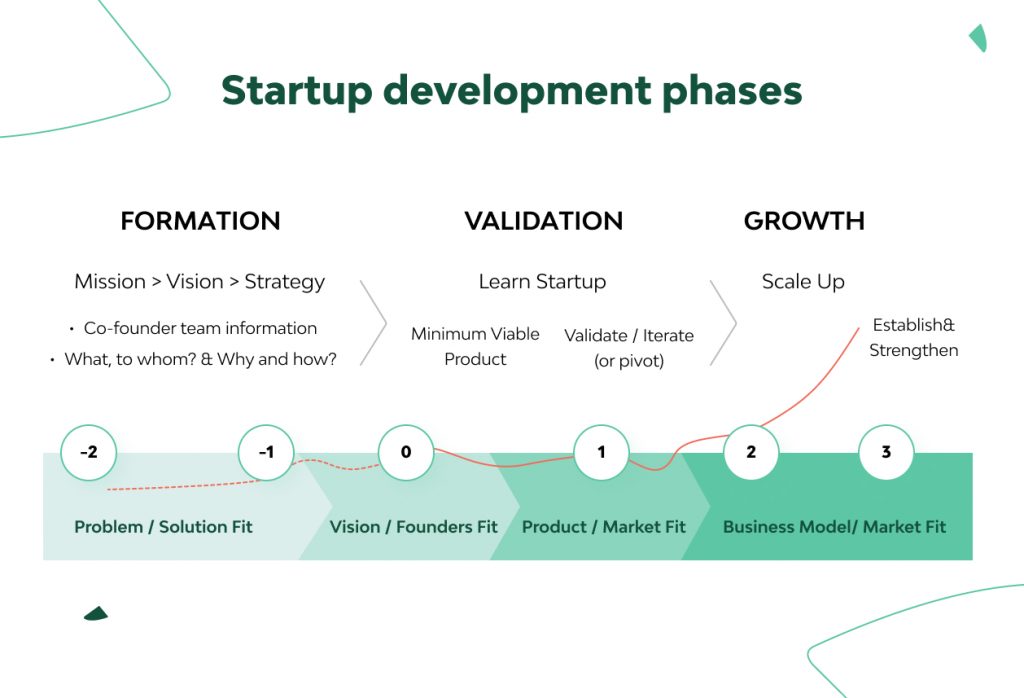 Startup development phases

FORMATION

Mission > Vision > Strategy

• Co-founder team information
• What, to whom? & Why and how?

VALIDATION

Learn Startup

Minimum Viable Product

Validate / Iterate (or pivot)

GROWTH

Scale Up

Establish& Strengthen

-2

-1

0

1

2

3

Problem / Solution Fit

Vision / Founders Fit

Product / Market Fit

Business Model/ Market Fit